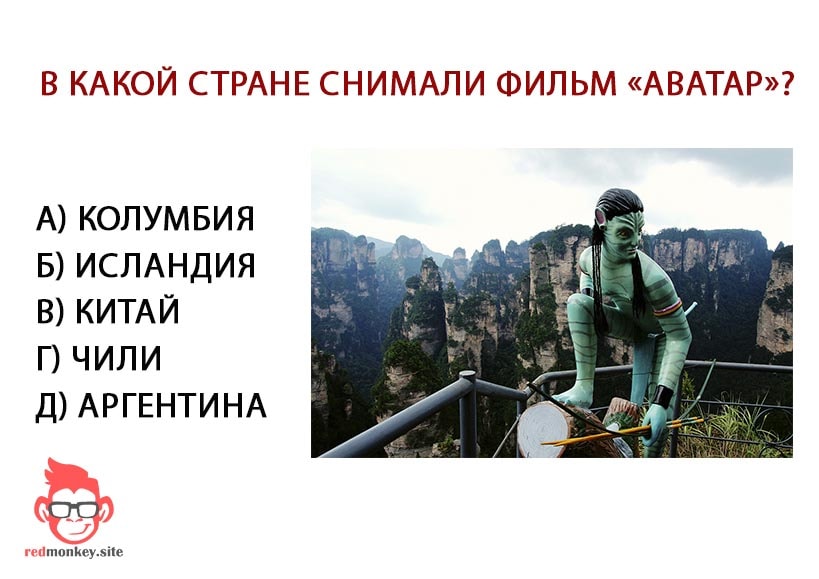 В КАКОЙ СТРАНЕ СНИМАЛИ ФИЛЬМ «АВАТАР»?

А) КОЛУМБИЯ
Б) ИСЛАНДИЯ
В) КИТАЙ
Г) ЧИЛИ
Д) АРГЕНТИНА

redmonkey.site